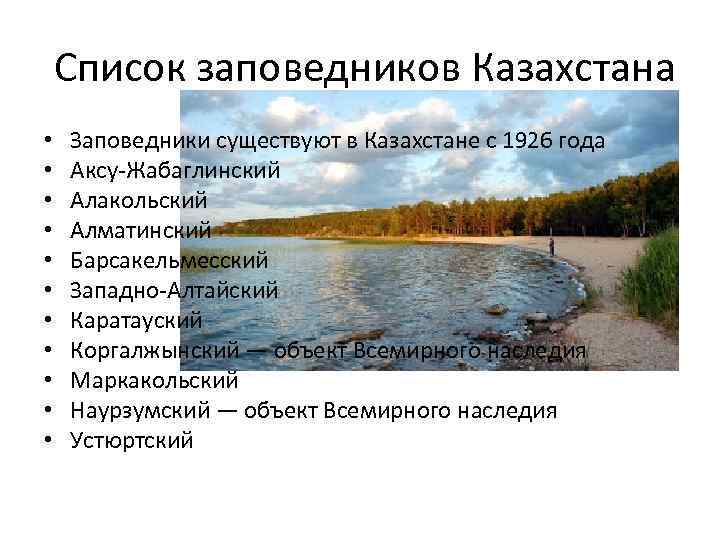 Список заповедников Казахстана

• Заповедники существуют в Казахстане с 1926 года
• Аксу-Жабаглинский
• Алакольский
• Алматинский
• Барсакельмесский
• Западно-Алтайский
• Каратауский
• Коргалжынский — объект Всемирного наследия
• Маркакольский
• Наурзумский — объект Всемирного наследия
• Устюртский